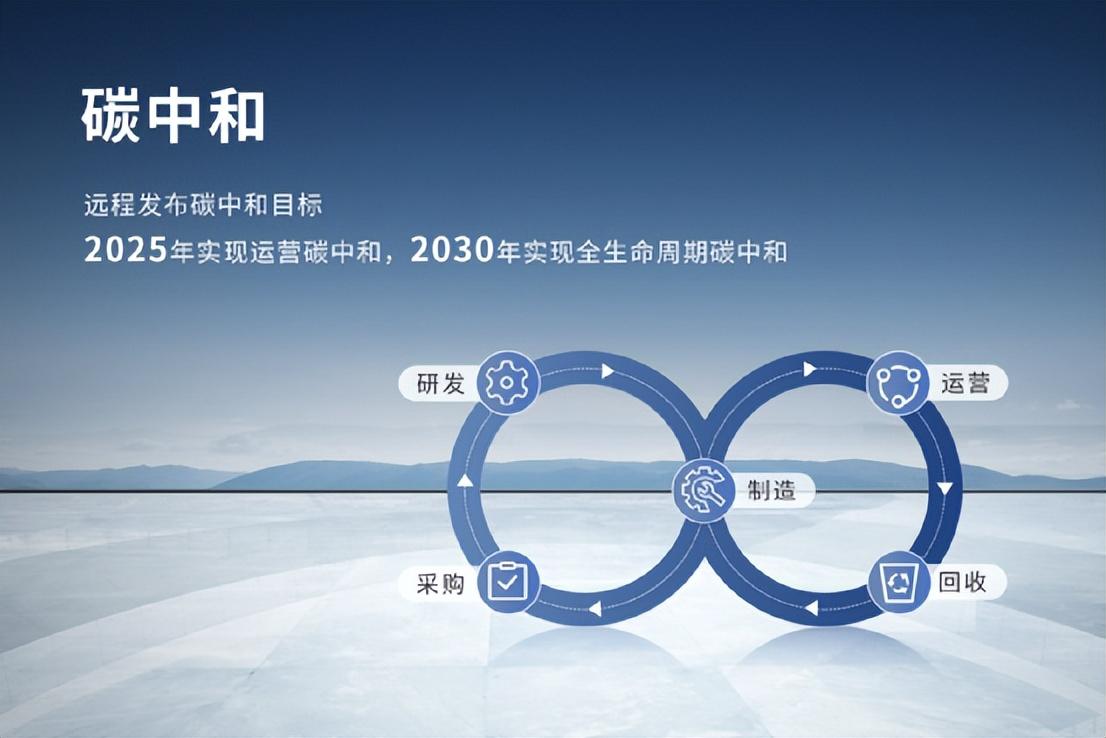 碳中和

远程发布碳中和目标

2025年实现运营碳中和，2030年实现全生命周期碳中和

研发

运营

制造

采购

回收